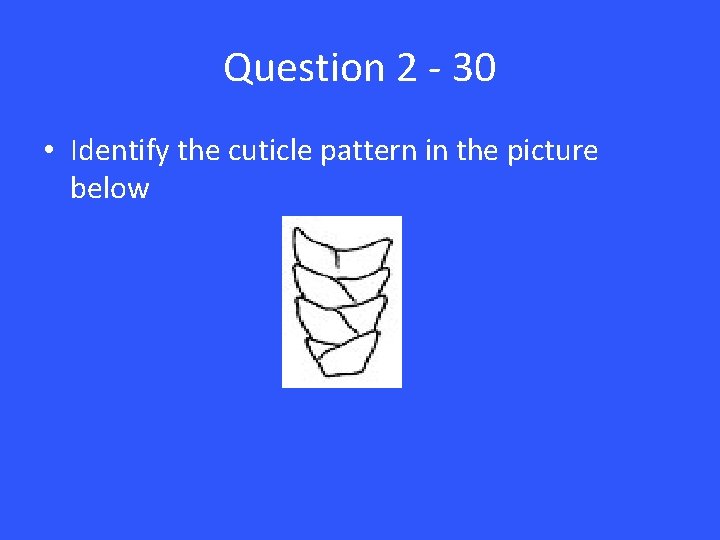 Question 2 - 30

• Identify the cuticle pattern in the picture below